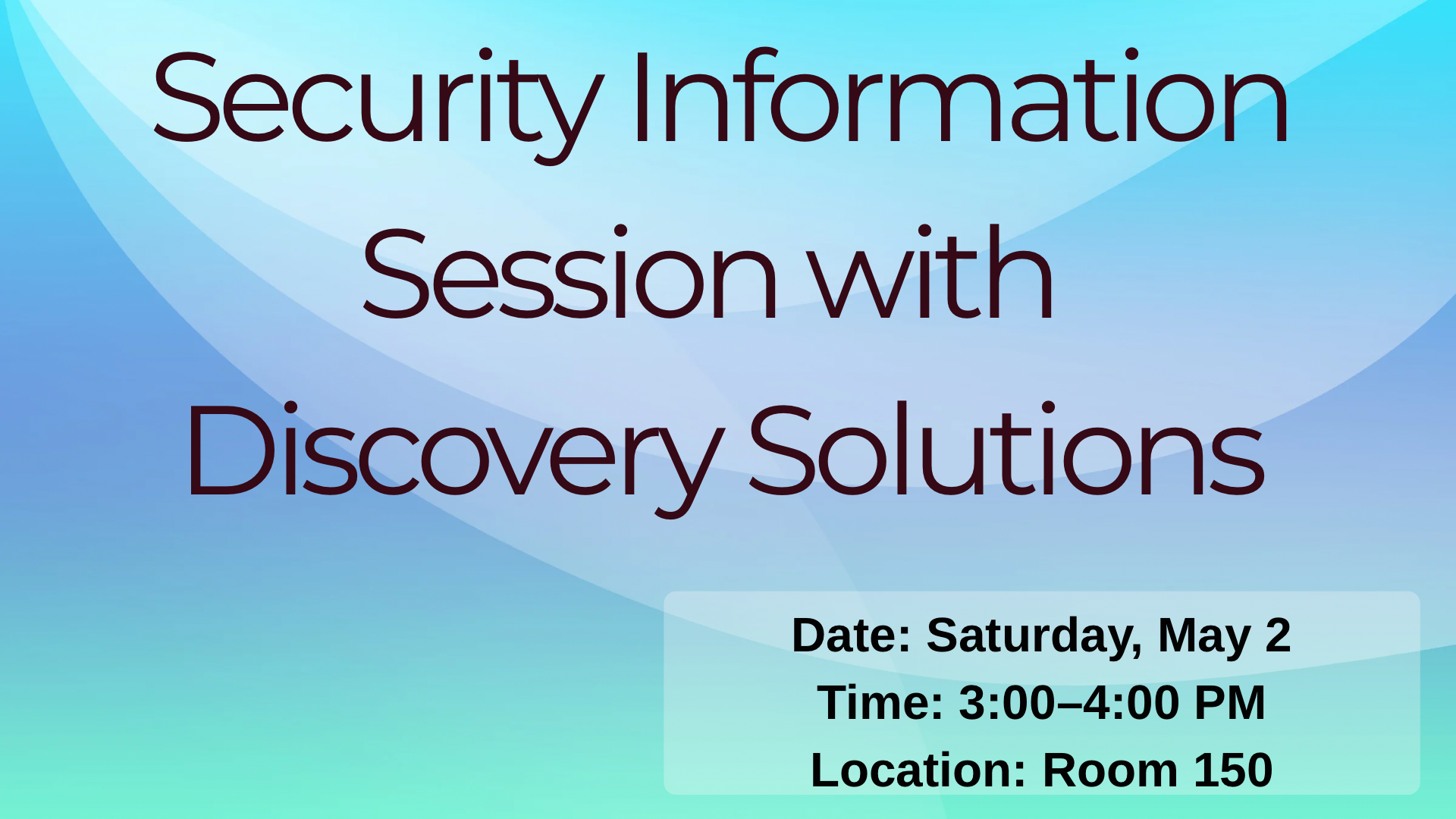 Security Information Session with Discovery Solutions

Date: Saturday, May 2
Time: 3:00–4:00 PM
Location: Room 150